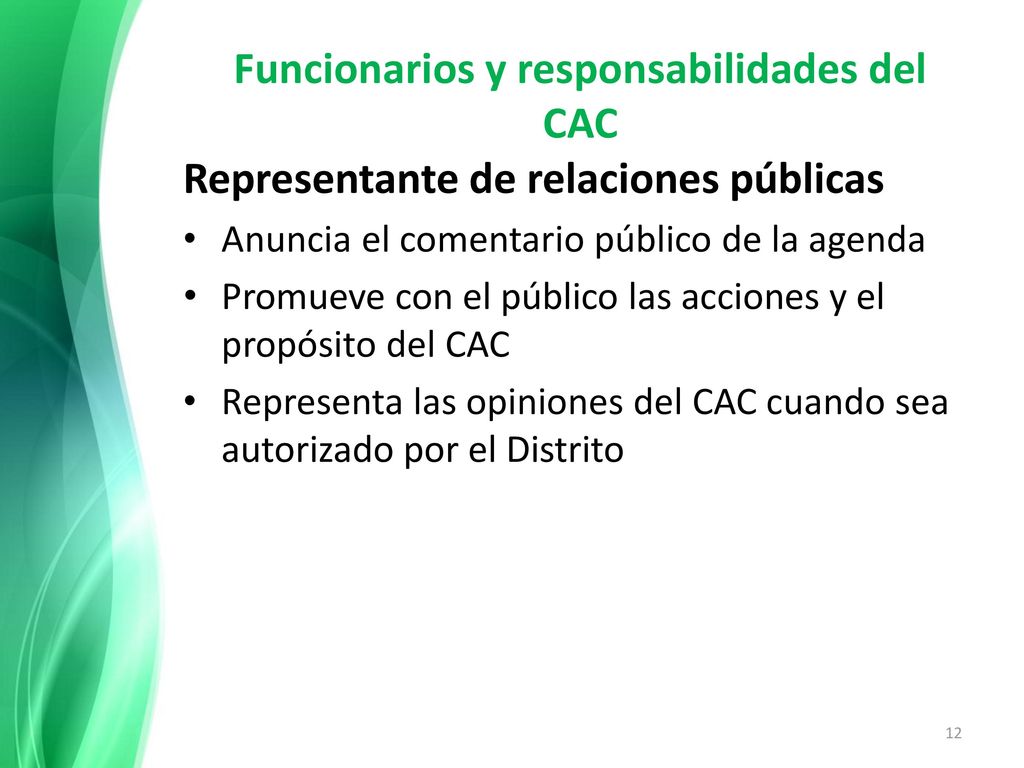 Funcionarios y responsabilidades del CAC

Representante de relaciones públicas

• Anuncia el comentario público de la agenda
• Promueve con el público las acciones y el propósito del CAC
• Representa las opiniones del CAC cuando sea autorizado por el Distrito

12